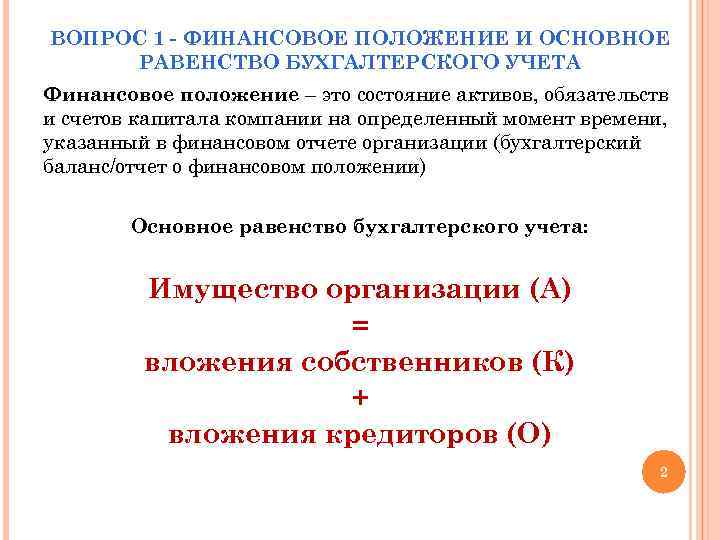 ВОПРОС 1 - ФИНАНСОВОЕ ПОЛОЖЕНИЕ И ОСНОВНОЕ РАВЕНСТВО БУХГАЛТЕРСКОГО УЧЕТА

Финансовое положение – это состояние активов, обязательств и счетов капитала компании на определенный момент времени, указанный в финансовом отчете организации (бухгалтерский баланс/отчет о финансовом положении)

Основное равенство бухгалтерского учета:

Имущество организации (А)
=
вложения собственников (К)
+
вложения кредиторов (О)

2